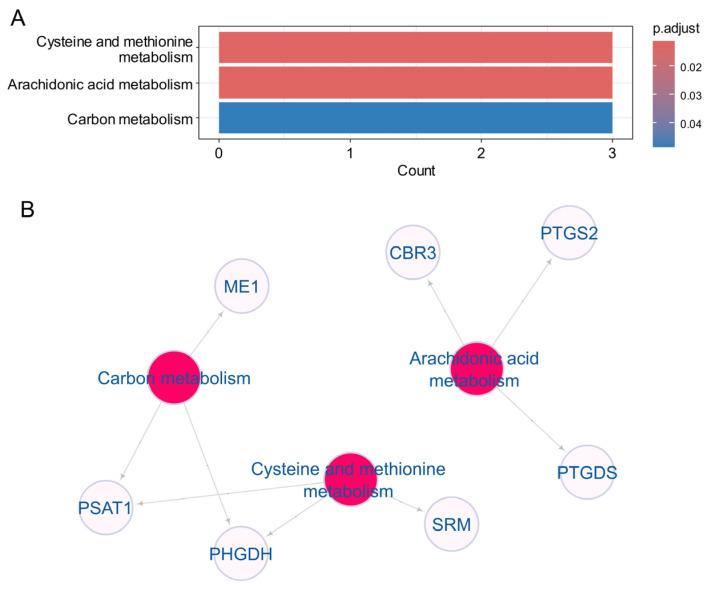 A

Cysteine and methionine metabolism
Arachidonic acid metabolism
Carbon metabolism

0
1
2
3
Count

p.adjust
0.02
0.03
0.04

B

CBR3
PTGS2
ME1
Carbon metabolism
Arachidonic acid metabolism
Cysteine and methionine metabolism
PTGDS
PSAT1
SRM
PHGDH